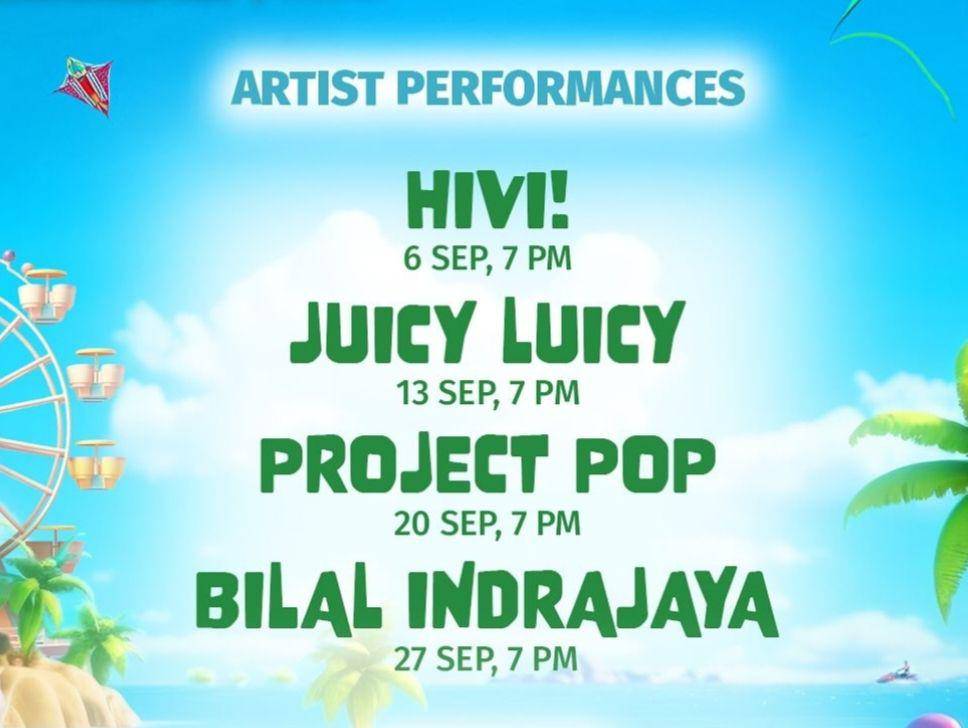 ARTIST PERFORMANCES

HIVI!
6 SEP, 7 PM

JUICY LUICY
13 SEP, 7 PM

PROJECT POP
20 SEP, 7 PM

BILAL INDRAJAYA
27 SEP, 7 PM